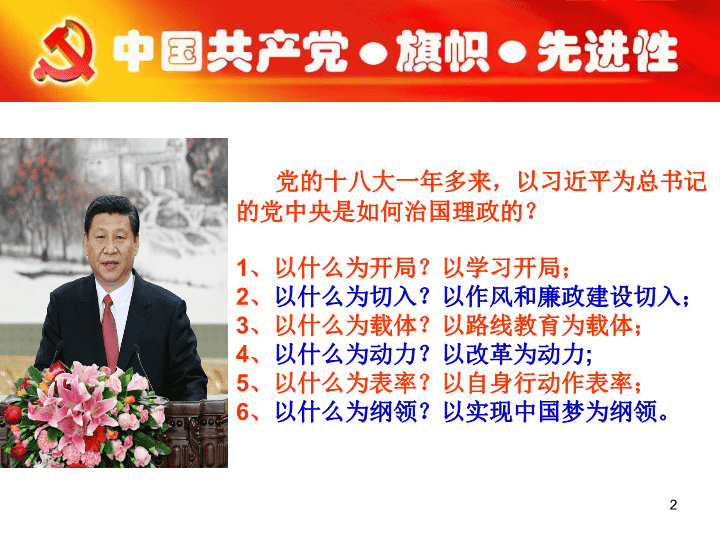 中国共产党●旗帜●先进性

党的十八大一年多来，以习近平为总书记的党中央是如何治国理政的？

1、以什么为开局？以学习开局；
2、以什么为切入？以作风和廉政建设切入；
3、以什么为载体？以路线教育为载体；
4、以什么为动力？以改革为动力;
5、以什么为表率？以自身行动作表率；
6、以什么为纲领？以实现中国梦为纲领。

2